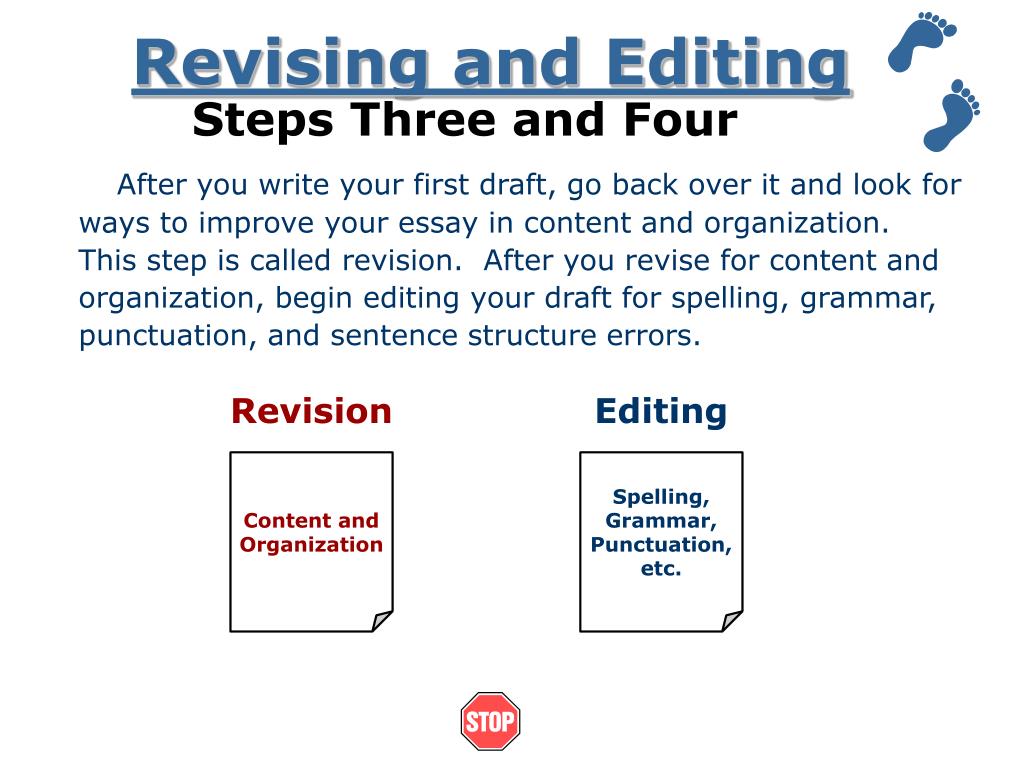 Revising and Editing
Steps Three and Four

After you write your first draft, go back over it and look for ways to improve your essay in content and organization. This step is called revision. After you revise for content and organization, begin editing your draft for spelling, grammar, punctuation, and sentence structure errors.

Revision

Content and Organization

Editing

Spelling, Grammar, Punctuation, etc.

STOP